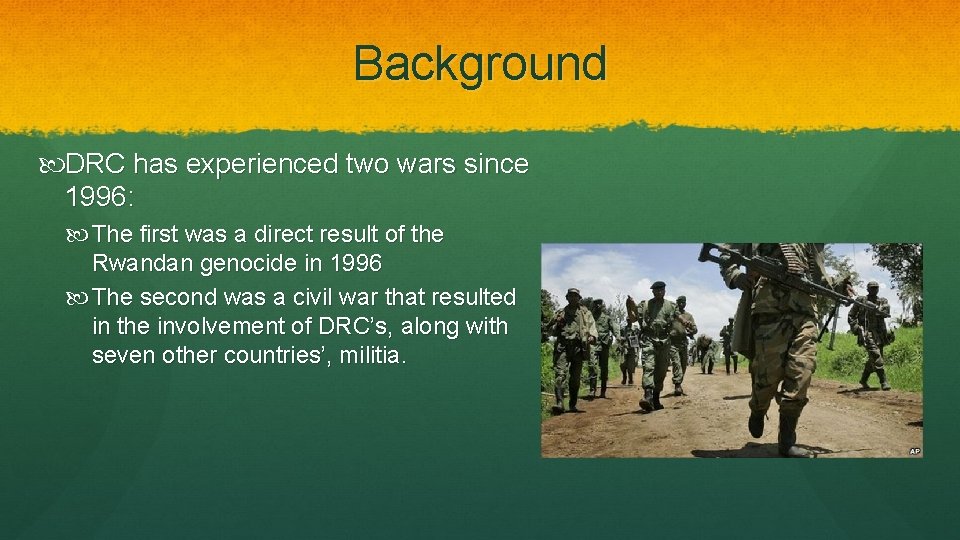 Background

DRC has experienced two wars since 1996:

The first was a direct result of the Rwandan genocide in 1996

The second was a civil war that resulted in the involvement of DRC's, along with seven other countries', militia.

AP